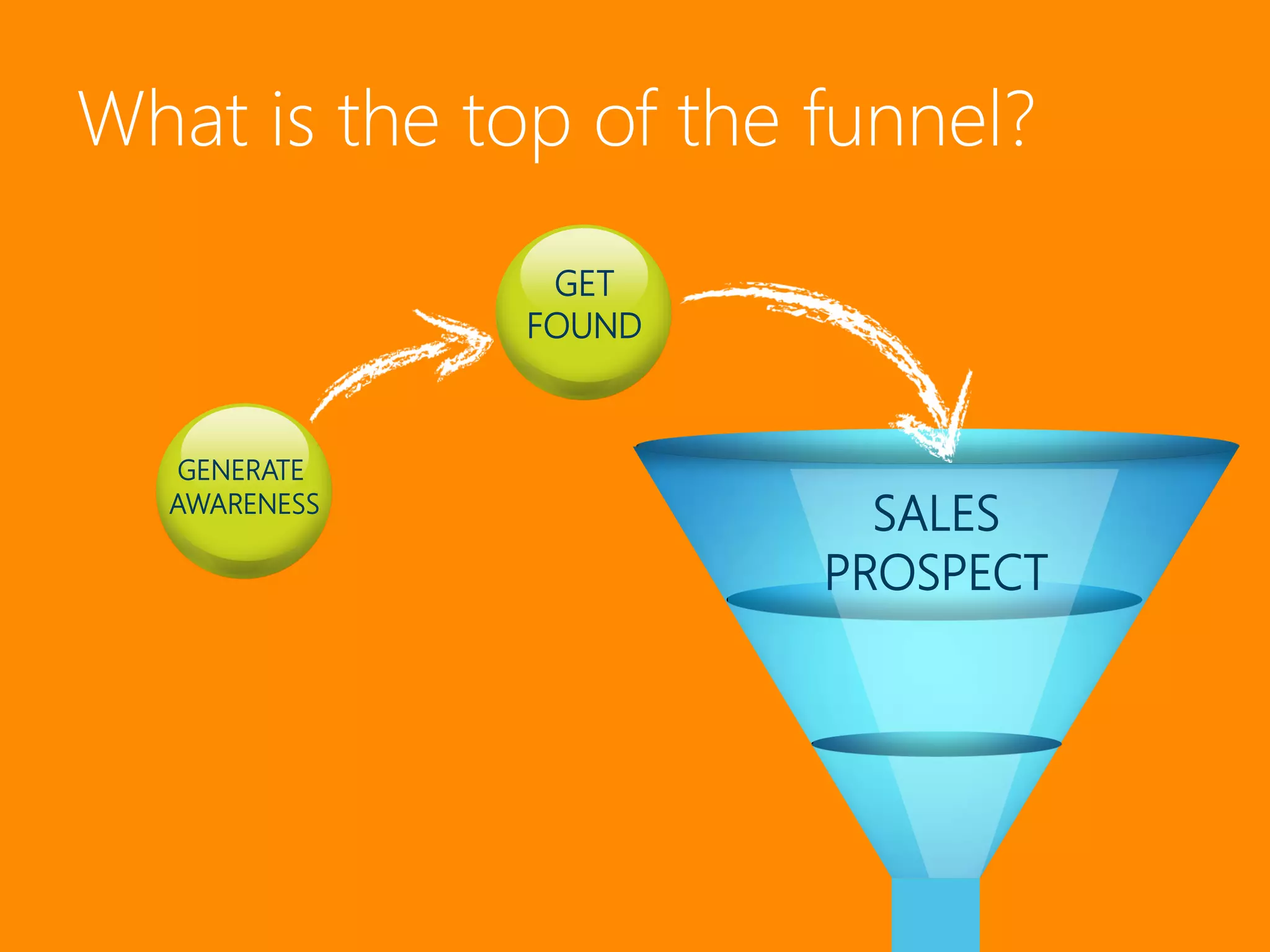 What is the top of the funnel?

GENERATE AWARENESS

GET FOUND

SALES PROSPECT